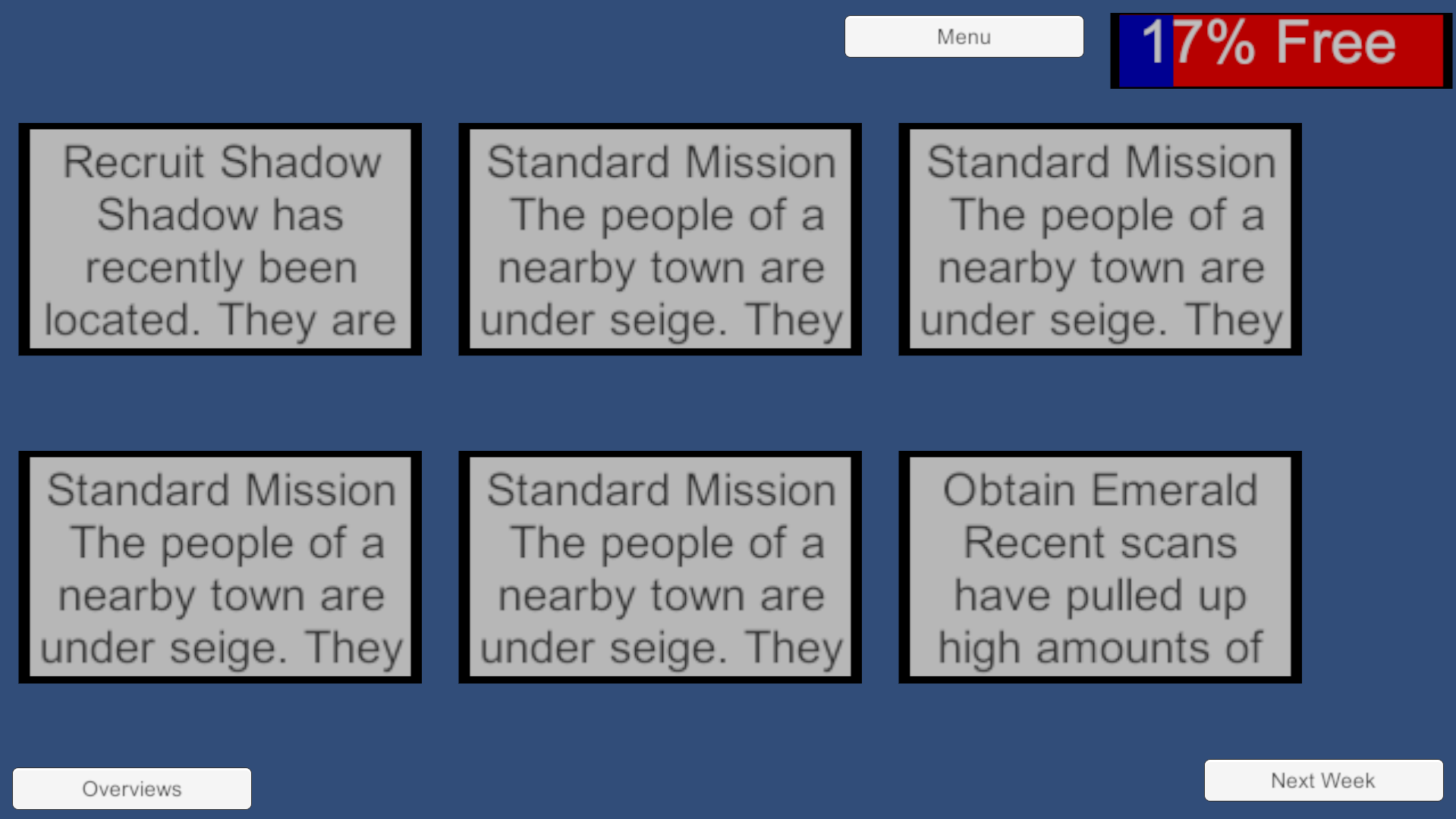 Menu

17% Free

Recruit Shadow
Shadow has recently been located. They are

Standard Mission
The people of a nearby town are under seige. They

Standard Mission
The people of a nearby town are under seige. They

Standard Mission
The people of a nearby town are under seige. They

Standard Mission
The people of a nearby town are under seige. They

Obtain Emerald
Recent scans have pulled up high amounts of

Overviews

Next Week